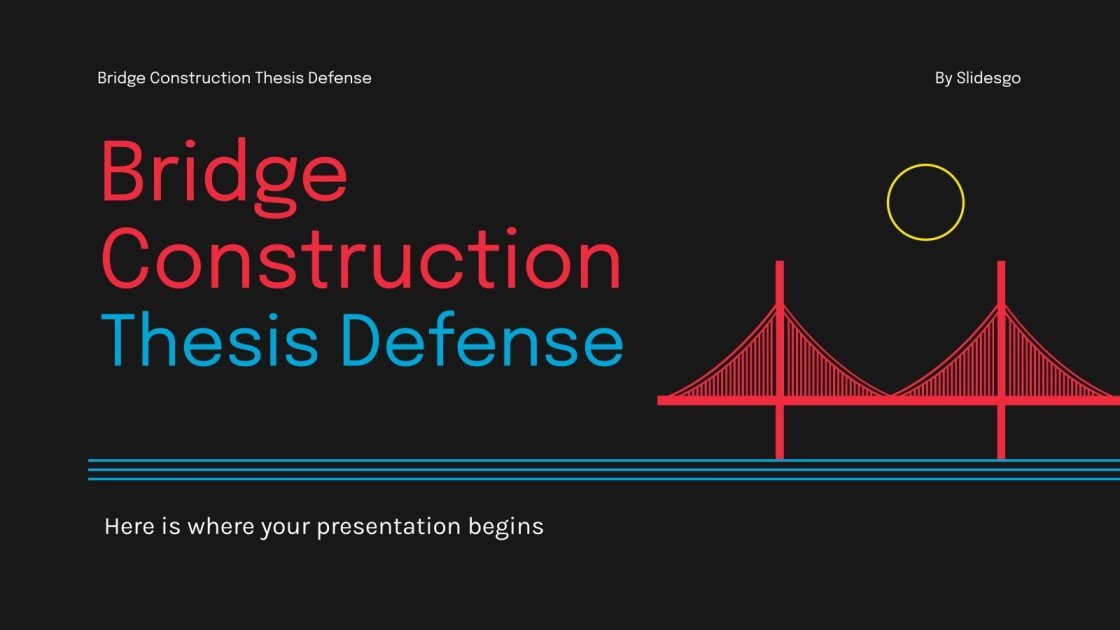 Bridge Construction Thesis Defense

By Slidesgo

Bridge Construction Thesis Defense

Here is where your presentation begins